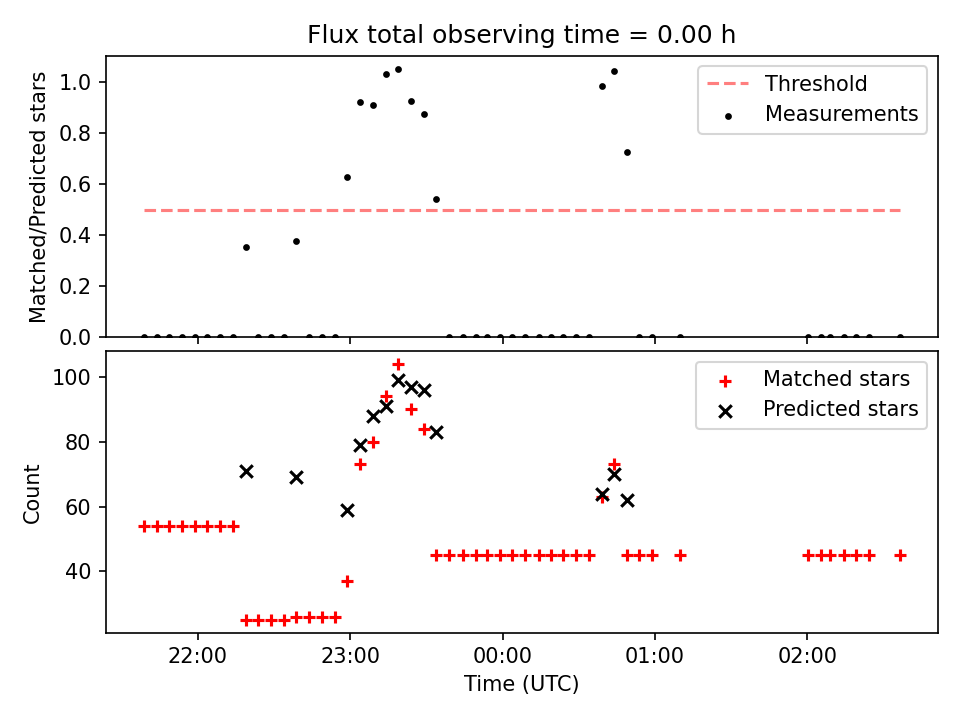 Flux total observing time = 0.00 h

Matched/Predicted stars
1.0
0.8
0.6
0.4
0.2
0.0

Threshold
Measurements

Count
100
80
60
40

Matched stars
Predicted stars

22:00
23:00
00:00
01:00
02:00
Time (UTC)